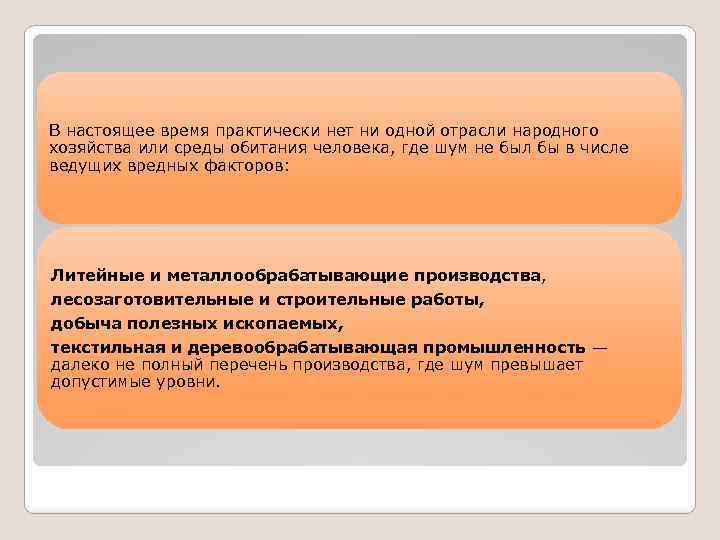 В настоящее время практически нет ни одной отрасли народного хозяйства или среды обитания человека, где шум не был бы в числе ведущих вредных факторов:

Литейные и металлообрабатывающие производства,
лесозаготовительные и строительные работы,
добыча полезных ископаемых,
текстильная и деревообрабатывающая промышленность — далеко не полный перечень производства, где шум превышает допустимые уровни.